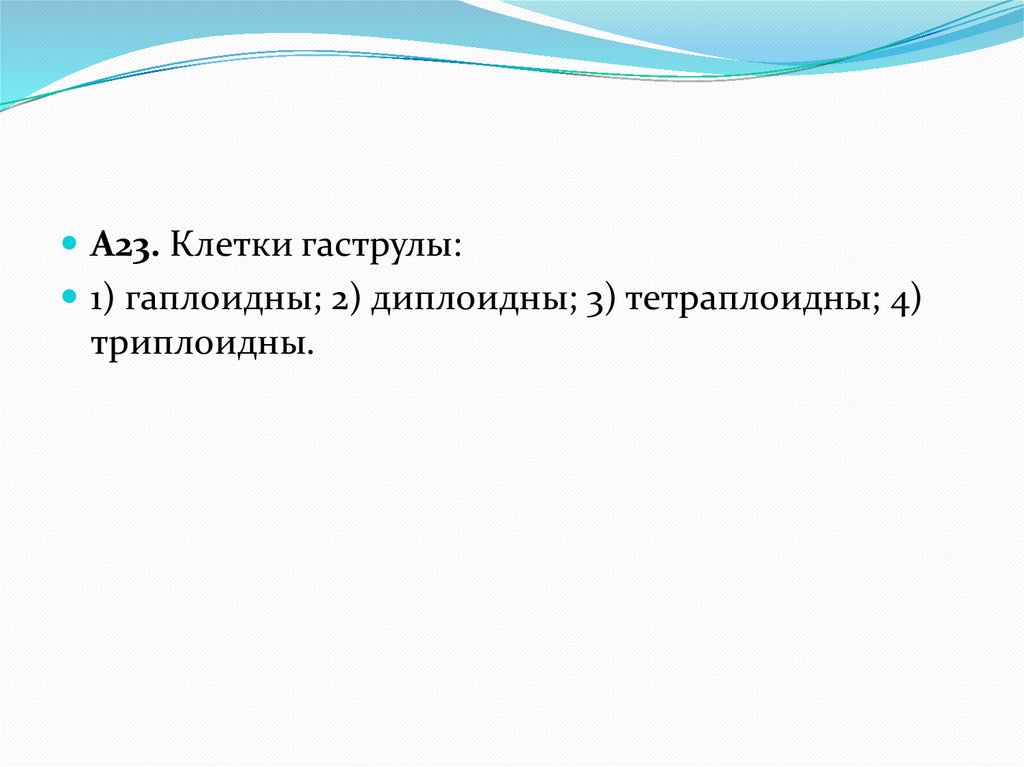 А23. Клетки гаструлы:

1) гаплоидны; 2) диплоидны; 3) тетраплоидны; 4) триплоидны.